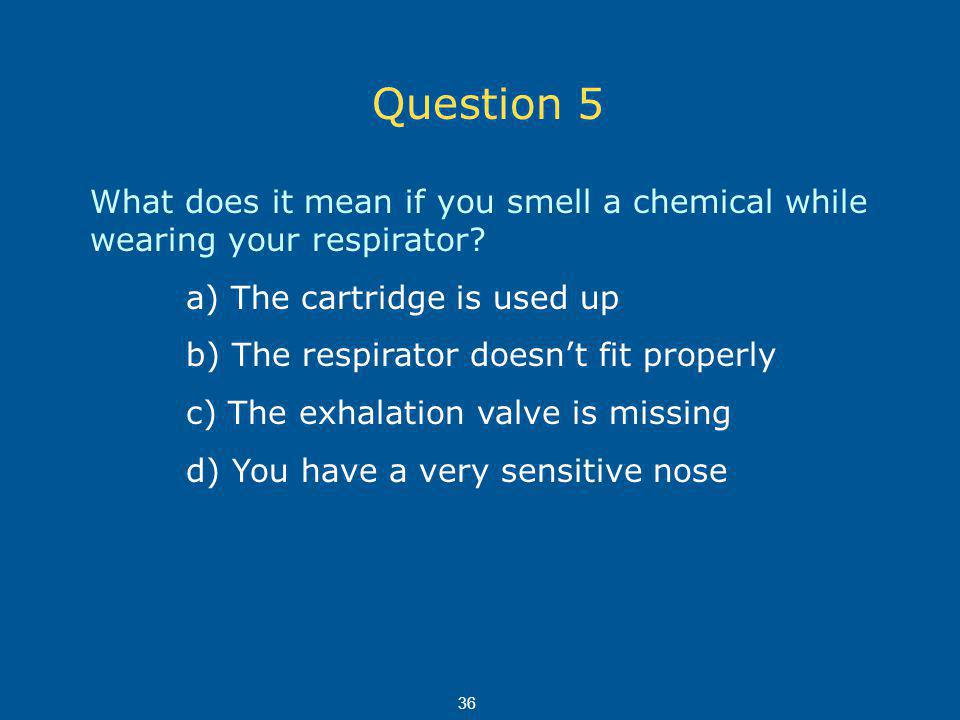 Question 5

What does it mean if you smell a chemical while wearing your respirator?

a) The cartridge is used up

b) The respirator doesn’t fit properly

c) The exhalation valve is missing

d) You have a very sensitive nose

36